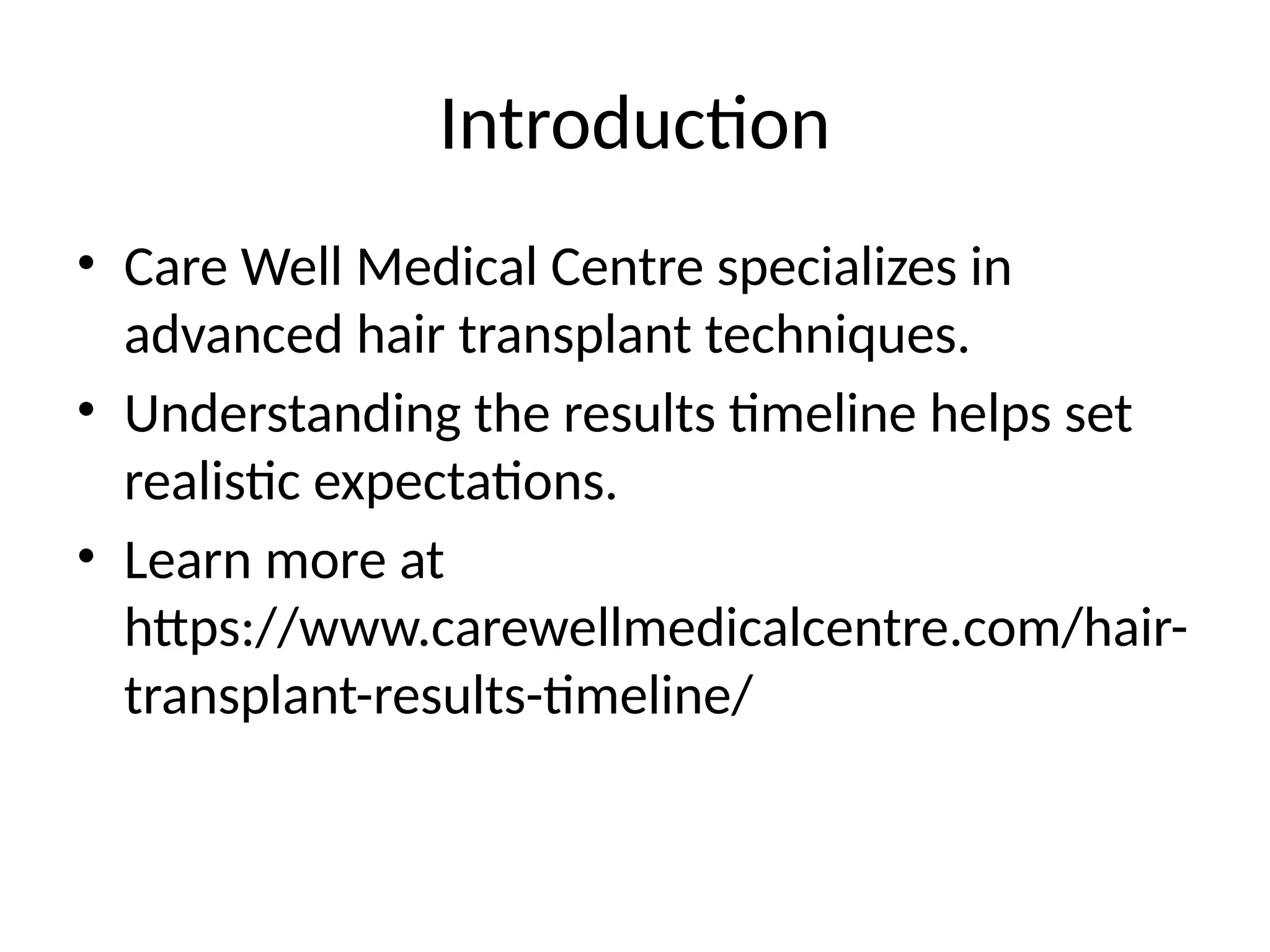 Introduction

• Care Well Medical Centre specializes in advanced hair transplant techniques.
• Understanding the results timeline helps set realistic expectations.
• Learn more at https://www.carewellmedicalcentre.com/hair-transplant-results-timeline/